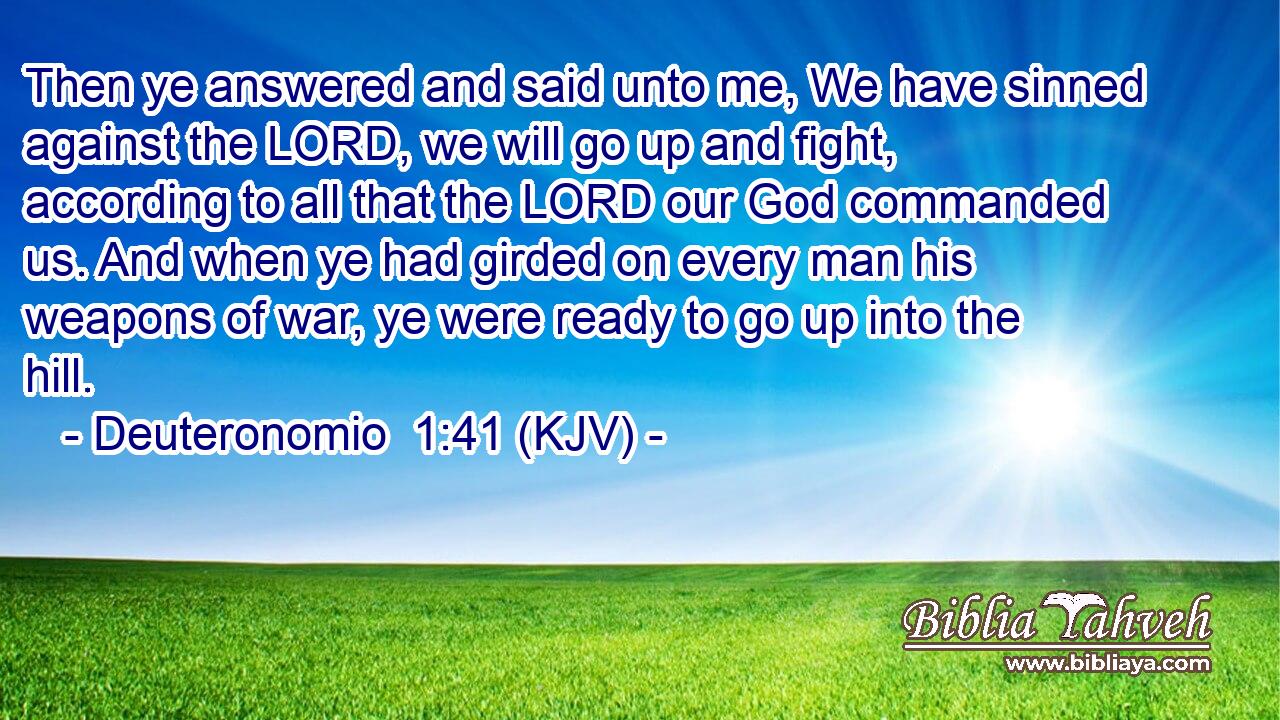 Then ye answered and said unto me, We have sinned against the LORD, we will go up and fight, according to all that the LORD our God commanded us. And when ye had girded on every man his weapons of war, ye were ready to go up into the hill.
- Deuteronomio 1:41 (KJV) -

Biblia Yahveh
www.bibliaya.com